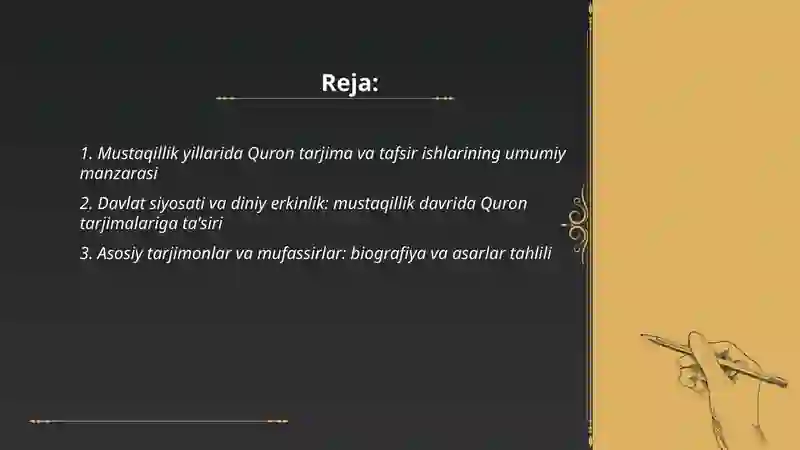 Reja:

1. Mustaqillik yillarida Quron tarjima va tafsir ishlarining umumiy manzarasi

2. Davlat siyosati va diniy erkinlik: mustaqillik davrida Quron tarjimalariga ta'siri

3. Asosiy tarjimonlar va mufassirlar: biografiya va asarlar tahlili